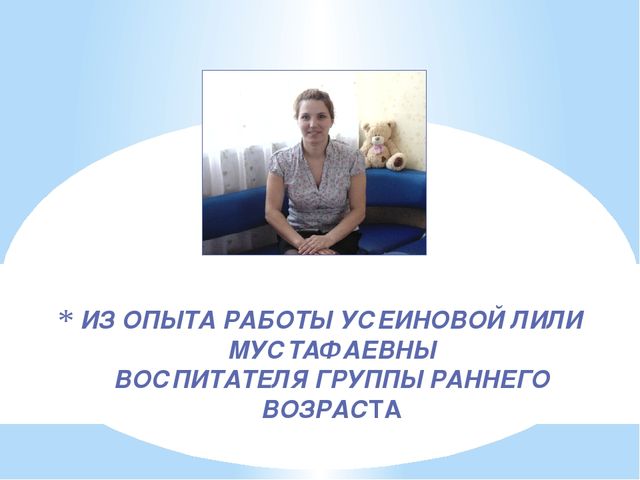 * ИЗ ОПЫТА РАБОТЫ УСЕИНОВОЙ ЛИЛИ МУСТАФАЕВНЫ
ВОСПИТАТЕЛЯ ГРУППЫ РАННЕГО ВОЗРАСТА